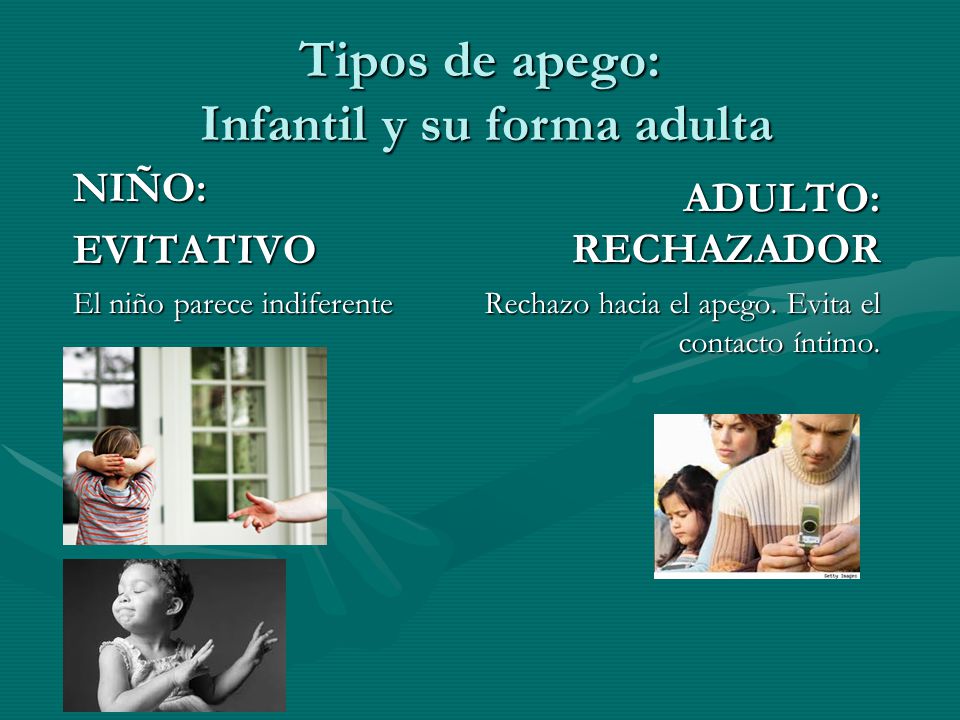 Tipos de apego:
Infantil y su forma adulta

NIÑO:
EVITATIVO

El niño parece indiferente

ADULTO:
RECHAZADOR

Rechazo hacia el apego. Evita el contacto íntimo.

Getty Images